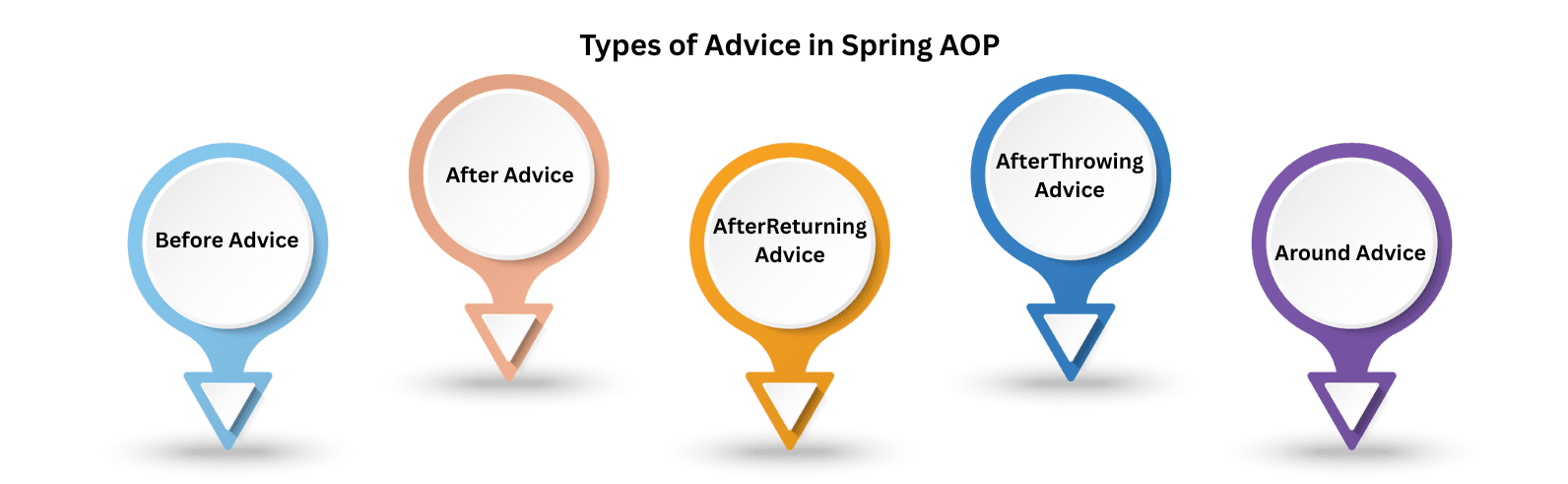 Types of Advice in Spring AOP

Before Advice

After Advice

AfterReturning Advice

AfterThrowing Advice

Around Advice